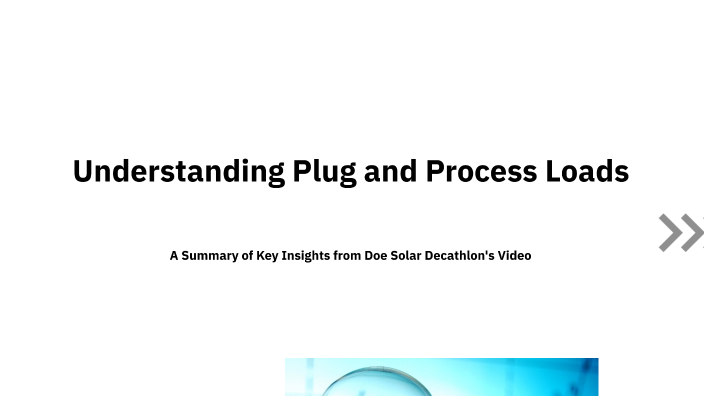 Understanding Plug and Process Loads

A Summary of Key Insights from Doe Solar Decathlon's Video